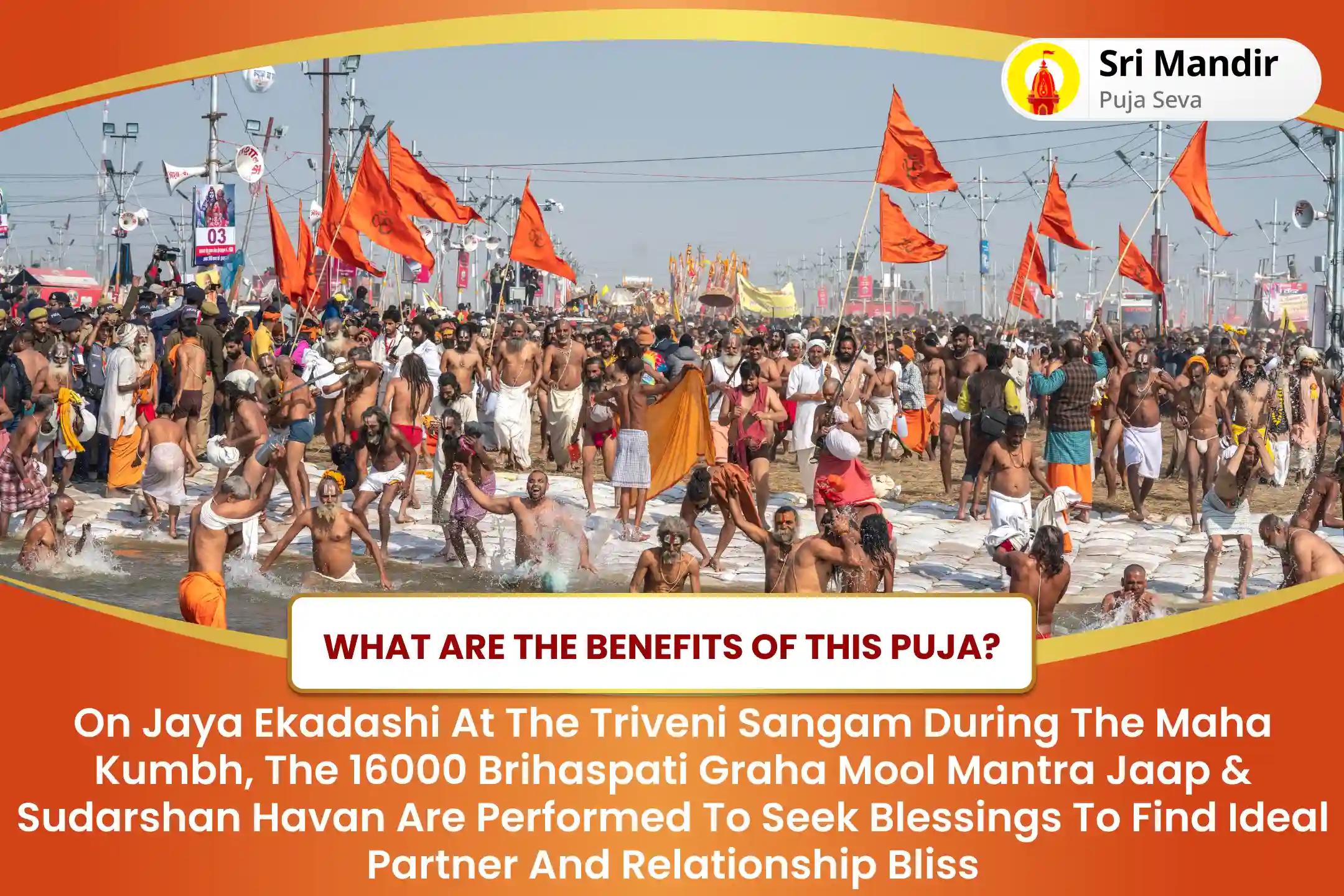 Sri Mandir
Puja Seva

03

WHAT ARE THE BENEFITS OF THIS PUJA?

On Jaya Ekadashi At The Triveni Sangam During The Maha Kumbh, The 16000 Brihaspati Graha Mool Mantra Jaap & Sudarshan Havan Are Performed To Seek Blessings To Find Ideal Partner And Relationship Bliss